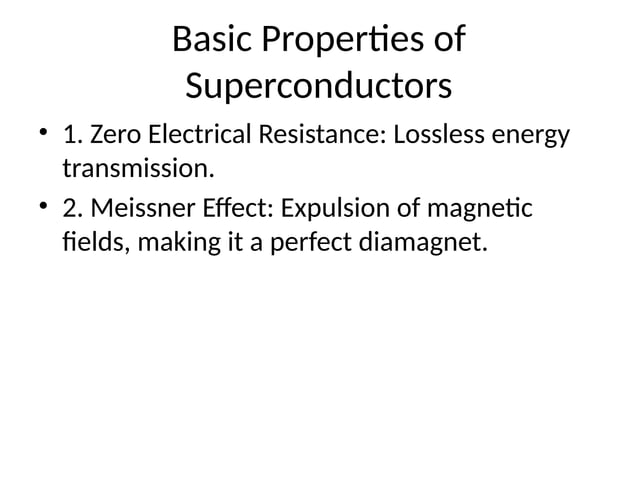 Basic Properties of Superconductors

• 1. Zero Electrical Resistance: Lossless energy transmission.

• 2. Meissner Effect: Expulsion of magnetic fields, making it a perfect diamagnet.